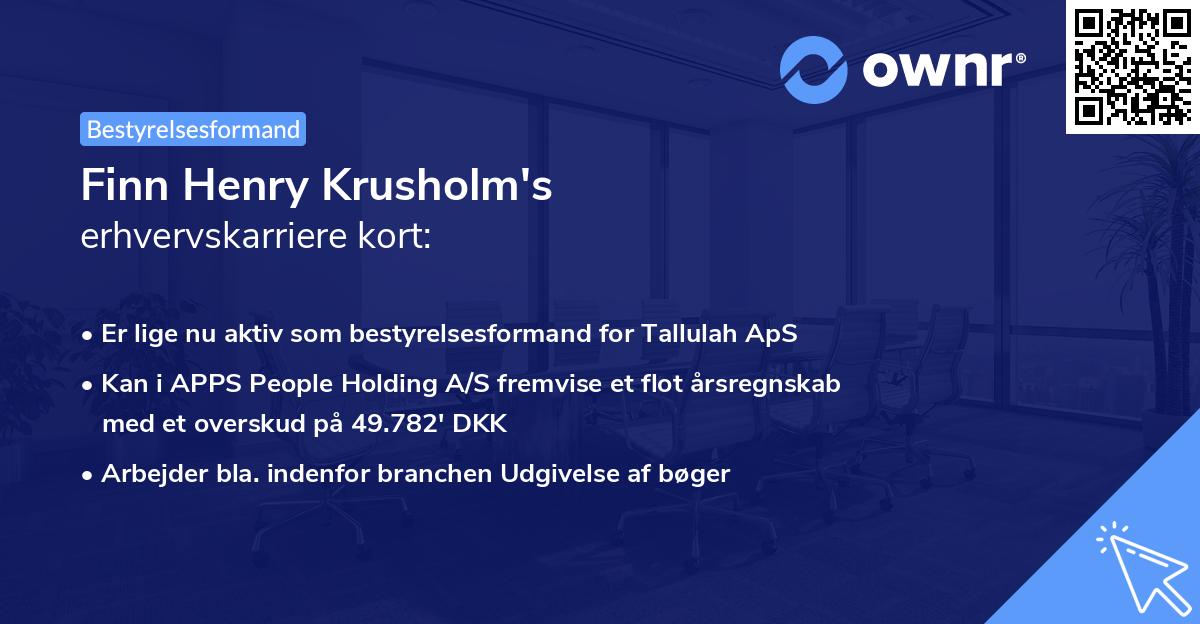 ownr®

Bestyrelsesformand

Finn Henry Krusholm's
erhvervskarriere kort:

• Er lige nu aktiv som bestyrelsesformand for Tallulah ApS
• Kan i APPS People Holding A/S fremvise et flot årsregnskab med et overskud på 49.782' DKK
• Arbejder bla. indenfor branchen Udgivelse af bøger